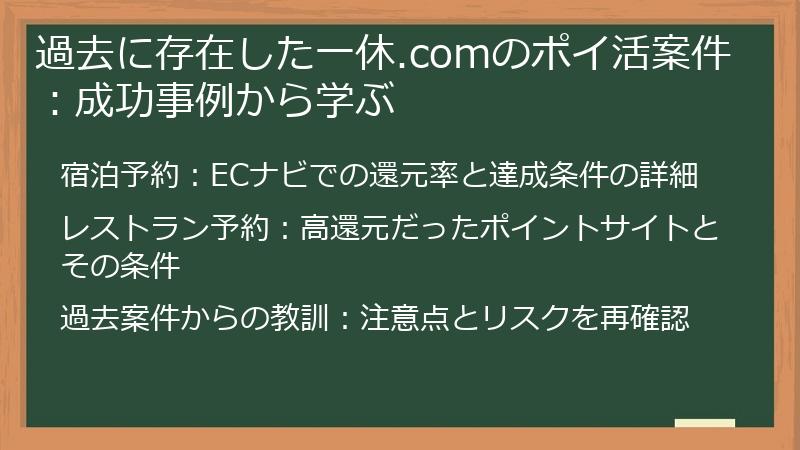 過去に存在した一休.comのポイ活案件：成功事例から学ぶ

宿泊予約：ECナビでの還元率と達成条件の詳細

レストラン予約：高還元だったポイントサイトとその条件

過去案件からの教訓：注意点とリスクを再確認